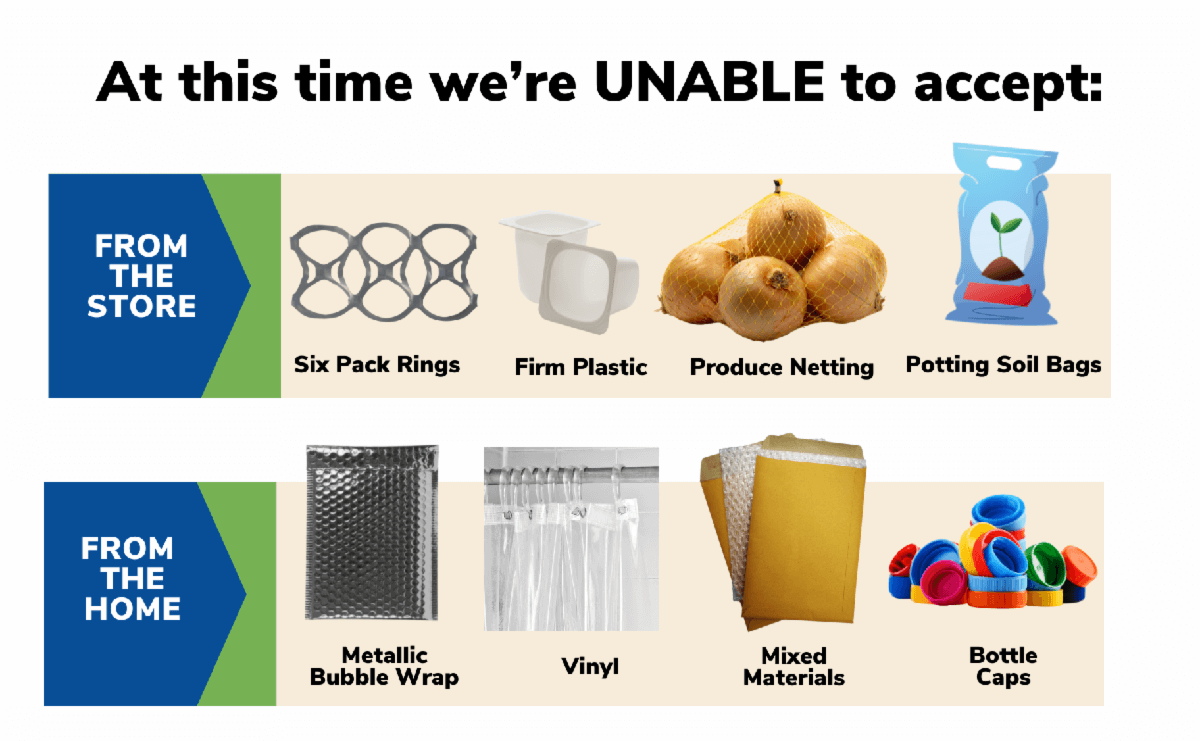 At this time we're UNABLE to accept:

FROM THE STORE

Six Pack Rings

Firm Plastic

Produce Netting

Potting Soil Bags

FROM THE HOME

Metallic Bubble Wrap

Vinyl

Mixed Materials

Bottle Caps